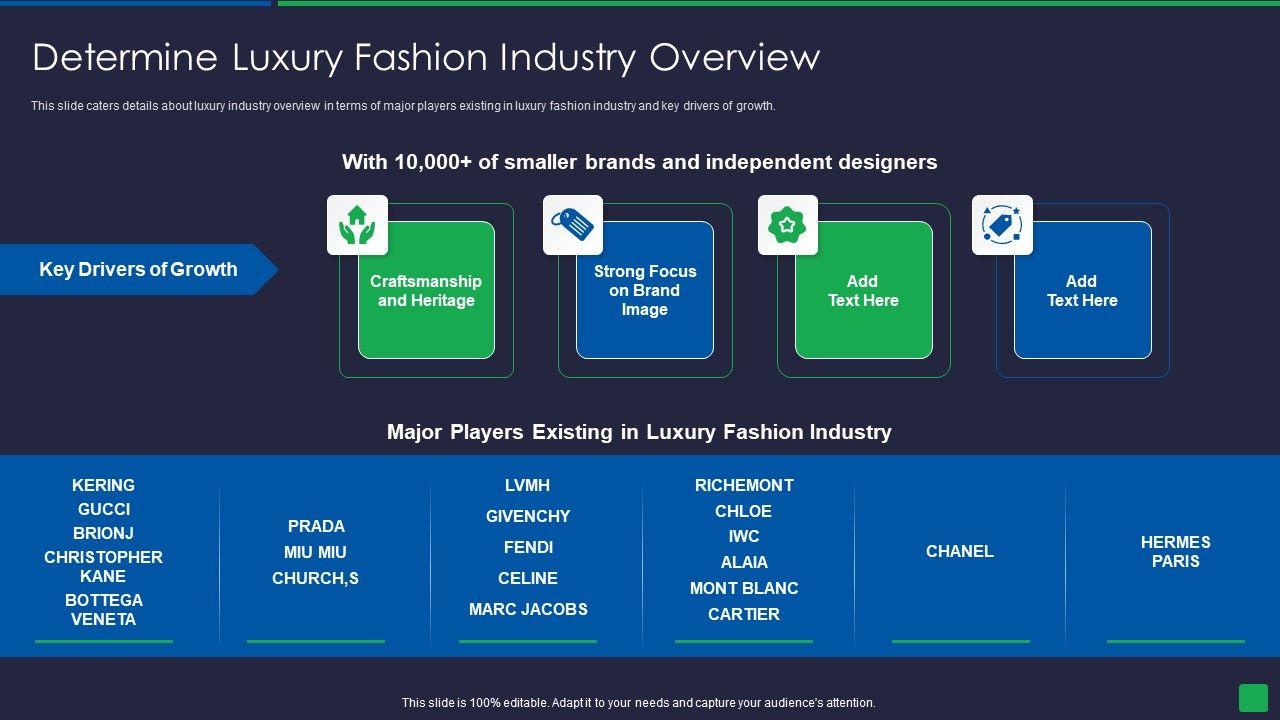 Determine Luxury Fashion Industry Overview

This slide caters details about luxury industry overview in terms of major players existing in luxury fashion industry and key drivers of growth.

With 10,000+ of smaller brands and independent designers

Key Drivers of Growth

Craftsmanship and Heritage

Strong Focus on Brand Image

Add Text Here

Add Text Here

Major Players Existing in Luxury Fashion Industry

KERING
GUCCI
BRIONJ
CHRISTOPHER KANE
BOTTEGA VENETA

PRADA
MIU MIU
CHURCH,S

LVMH
GIVENCHY
FENDI
CELINE
MARC JACOBS

RICHEMONT
CHLOE
IWC
ALAIA
MONT BLANC
CARTIER

CHANEL

HERMES PARIS

This slide is 100% editable. Adapt it to your needs and capture your audience's attention.